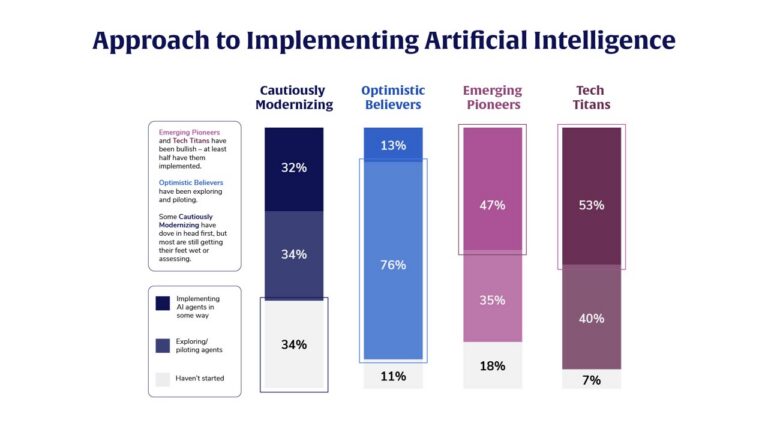 Approach to Implementing Artificial Intelligence

Emerging Pioneers and Tech Titans have been bullish – at least half have them implemented.

Optimistic Believers have been exploring and piloting.

Some Cautiously Modernizing have dove in head first, but most are still getting their feet wet or assessing.

Implementing AI agents in some way

Exploring/ piloting agents

Haven't started

Cautiously Modernizing
32%
34%
34%

Optimistic Believers
13%
76%
11%

Emerging Pioneers
47%
35%
18%

Tech Titans
53%
40%
7%